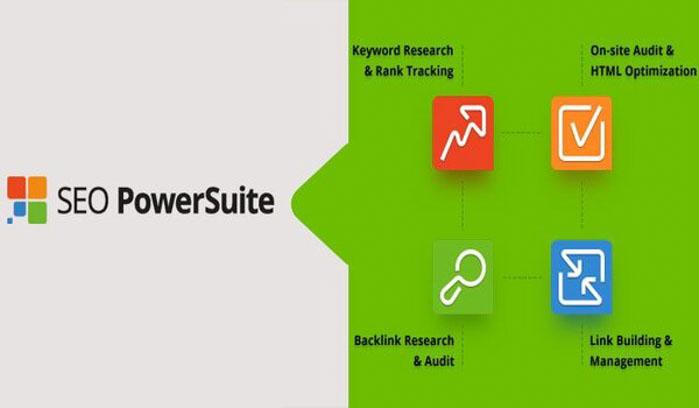 SEO PowerSuite

Keyword Research & Rank Tracking

On-site Audit & HTML Optimization

Backlink Research & Audit

Link Building & Management